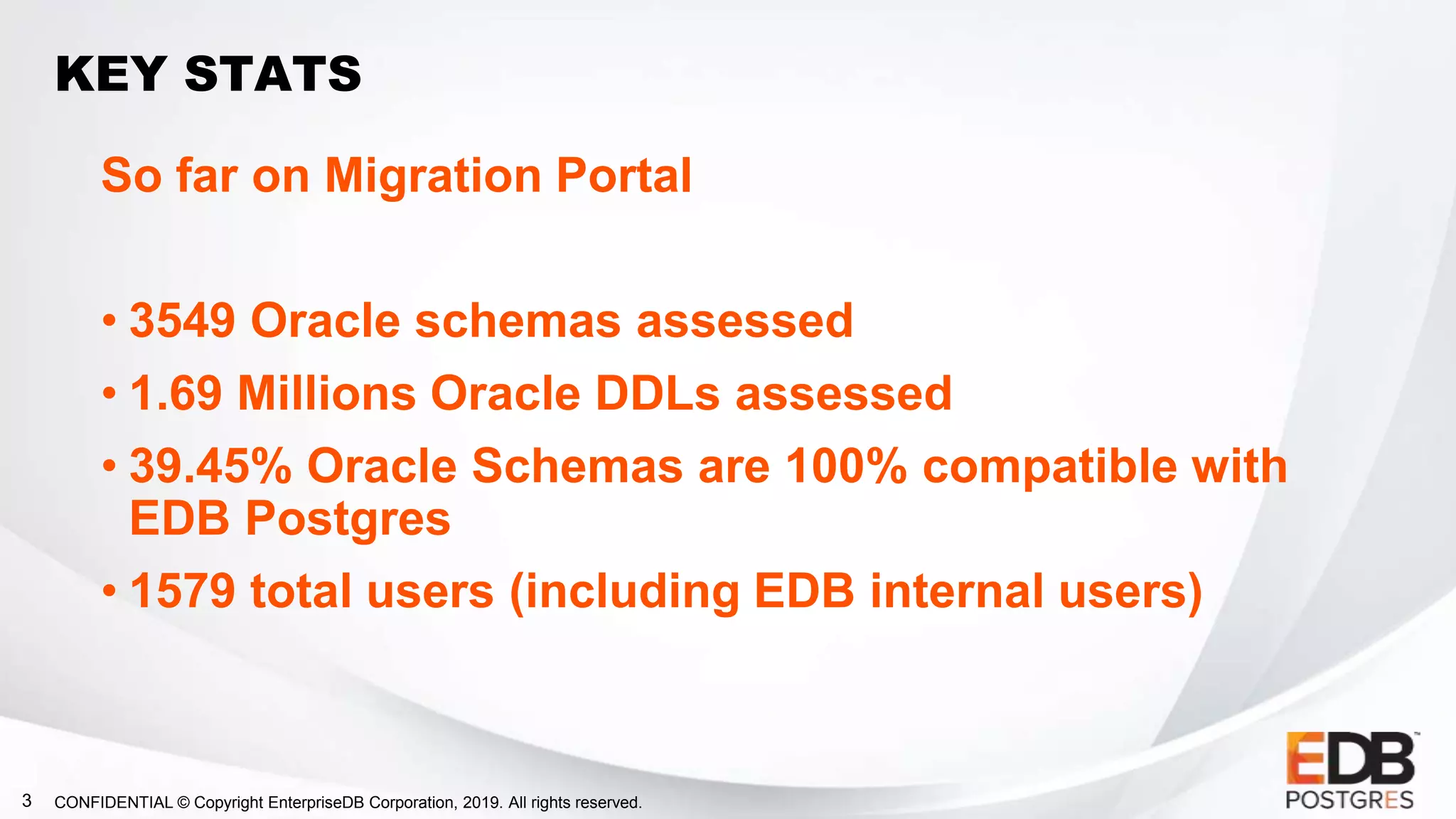 KEY STATS

So far on Migration Portal

• 3549 Oracle schemas assessed
• 1.69 Millions Oracle DDLs assessed
• 39.45% Oracle Schemas are 100% compatible with EDB Postgres
• 1579 total users (including EDB internal users)

3 CONFIDENTIAL © Copyright EnterpriseDB Corporation, 2019. All rights reserved.

EDB™ POSTGRES